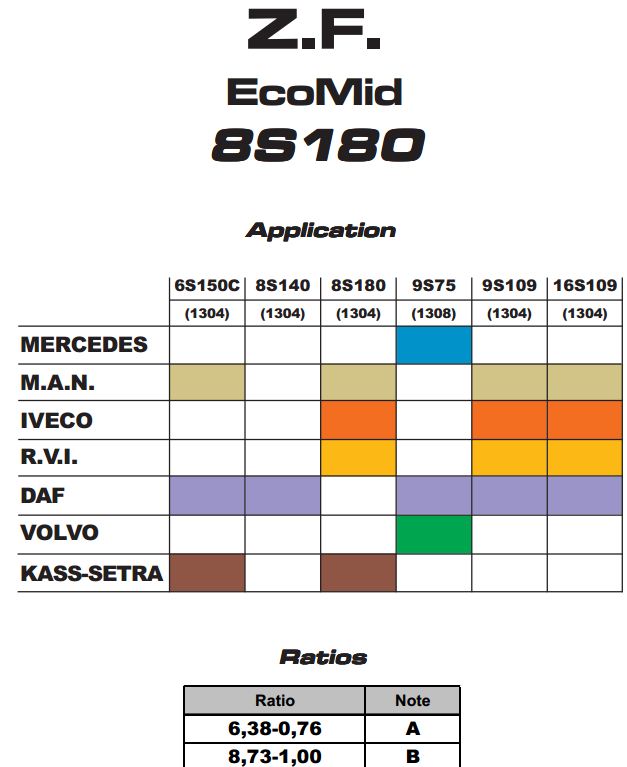 Z.F.
EcoMid
8S180

Application

| | 6S150C | 8S140 | 8S180 | 9S75 | 9S109 | 16S109 |
|---|---|---|---|---|---|---|
| | (1304) | (1304) | (1304) | (1308) | (1304) | (1304) |
| MERCEDES | | | | | | |
| M.A.N. | | | | | | |
| IVECO | | | | | | |
| R.V.I. | | | | | | |
| DAF | | | | | | |
| VOLVO | | | | | | |
| KASS-SETRA | | | | | | |

Ratios

| Ratio | Note |
|---|---|
| 6,38-0,76 | A |
| 8,73-1,00 | B |